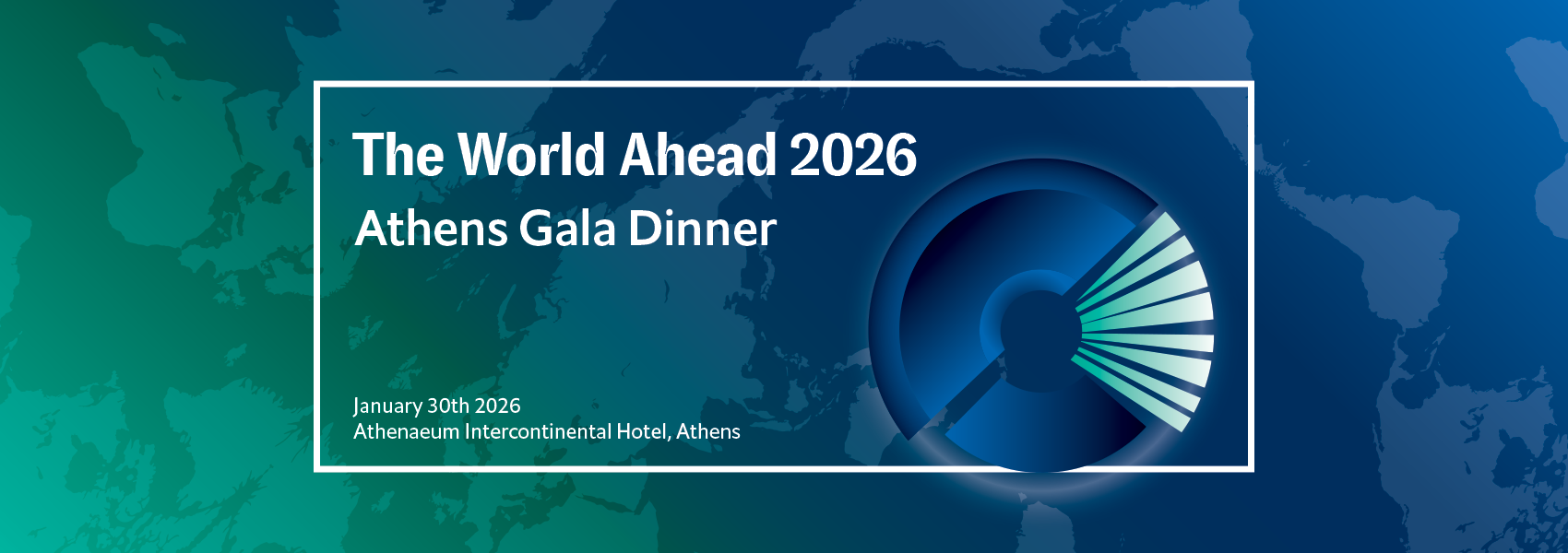 The World Ahead 2026
Athens Gala Dinner

January 30th 2026
Athenaeum Intercontinental Hotel, Athens